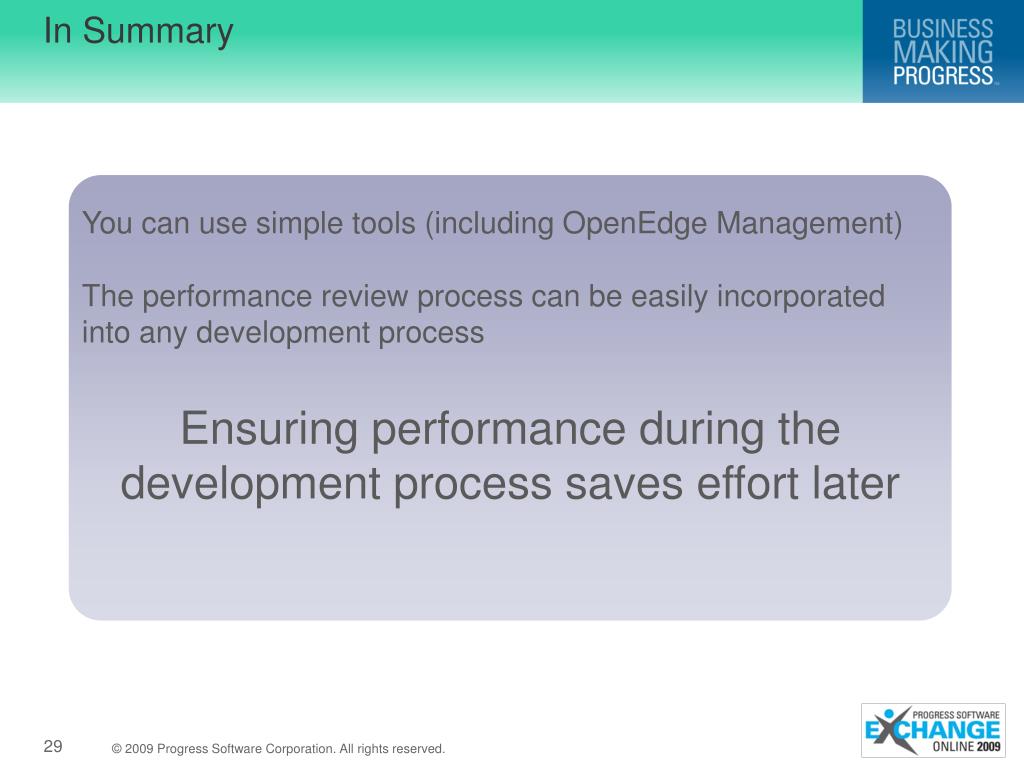 In Summary

BUSINESS MAKING PROGRESS™

You can use simple tools (including OpenEdge Management)

The performance review process can be easily incorporated into any development process

Ensuring performance during the development process saves effort later

29

© 2009 Progress Software Corporation. All rights reserved.

PROGRESS SOFTWARE EXCHANGE ONLINE 2009